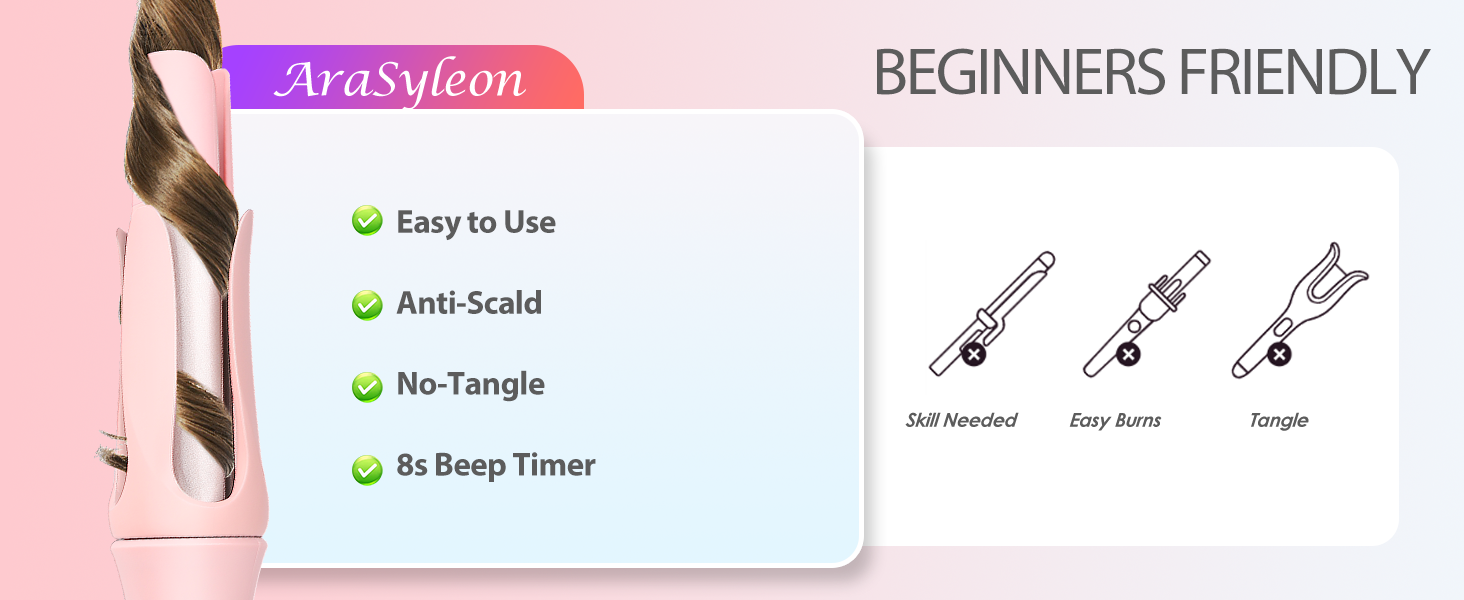 AraSyleon

BEGINNERS FRIENDLY

Easy to Use

Anti-Scald

No-Tangle

8s Beep Timer

Skill Needed

Easy Burns

Tangle